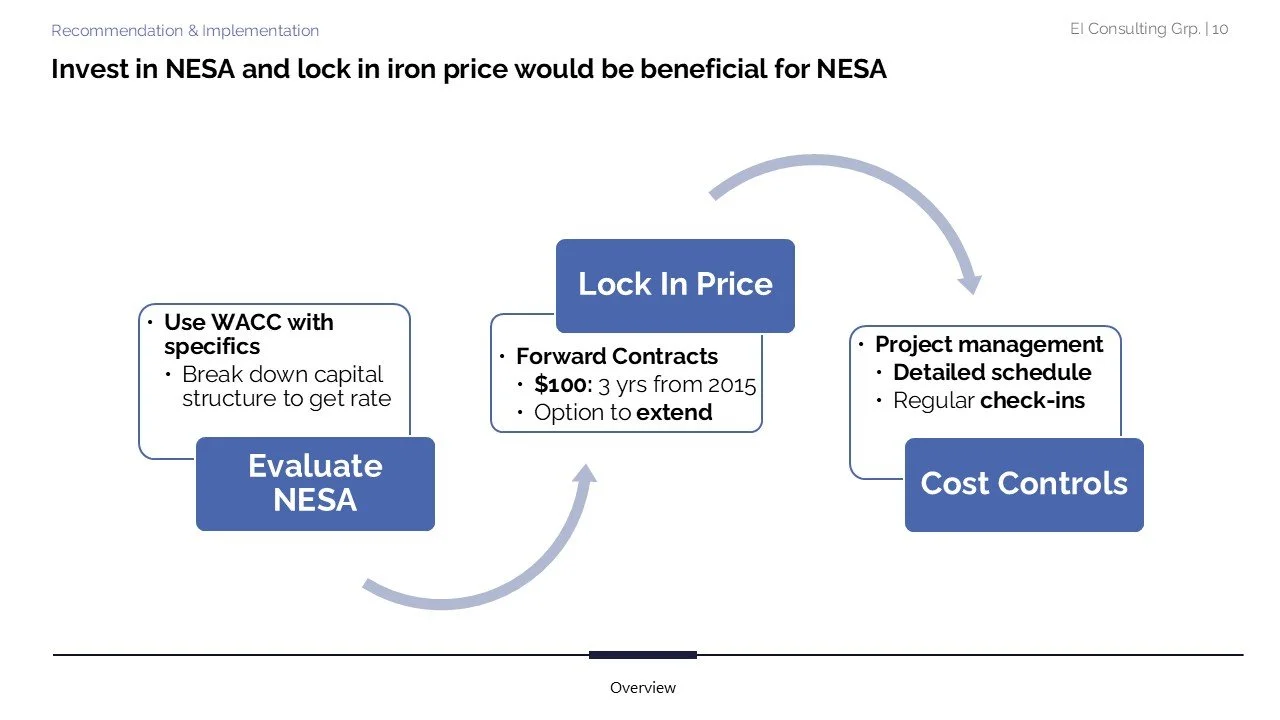 Recommendation & Implementation

EI Consulting Grp. | 10

Invest in NESA and lock in iron price would be beneficial for NESA

• Use WACC with specifics
 • Break down capital structure to get rate

Evaluate NESA

Lock In Price

• Forward Contracts
 • $100: 3 yrs from 2015
 • Option to extend

• Project management
 • Detailed schedule
 • Regular check-ins

Cost Controls

Overview